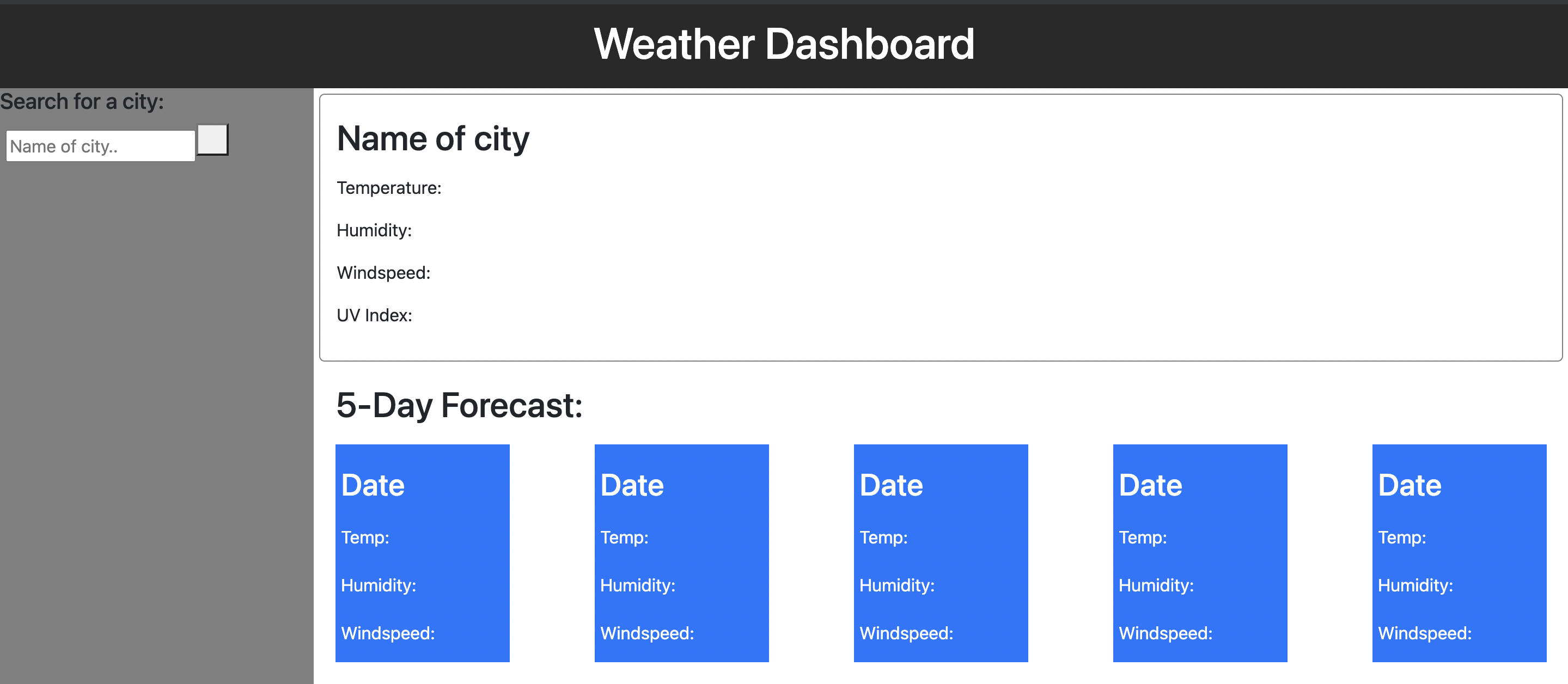 Weather Dashboard

Search for a city:

Name of city..

Name of city

Temperature:

Humidity:

Windspeed:

UV Index:

5-Day Forecast:

Date

Temp:

Humidity:

Windspeed:

Date

Temp:

Humidity:

Windspeed:

Date

Temp:

Humidity:

Windspeed:

Date

Temp:

Humidity:

Windspeed:

Date

Temp:

Humidity:

Windspeed: